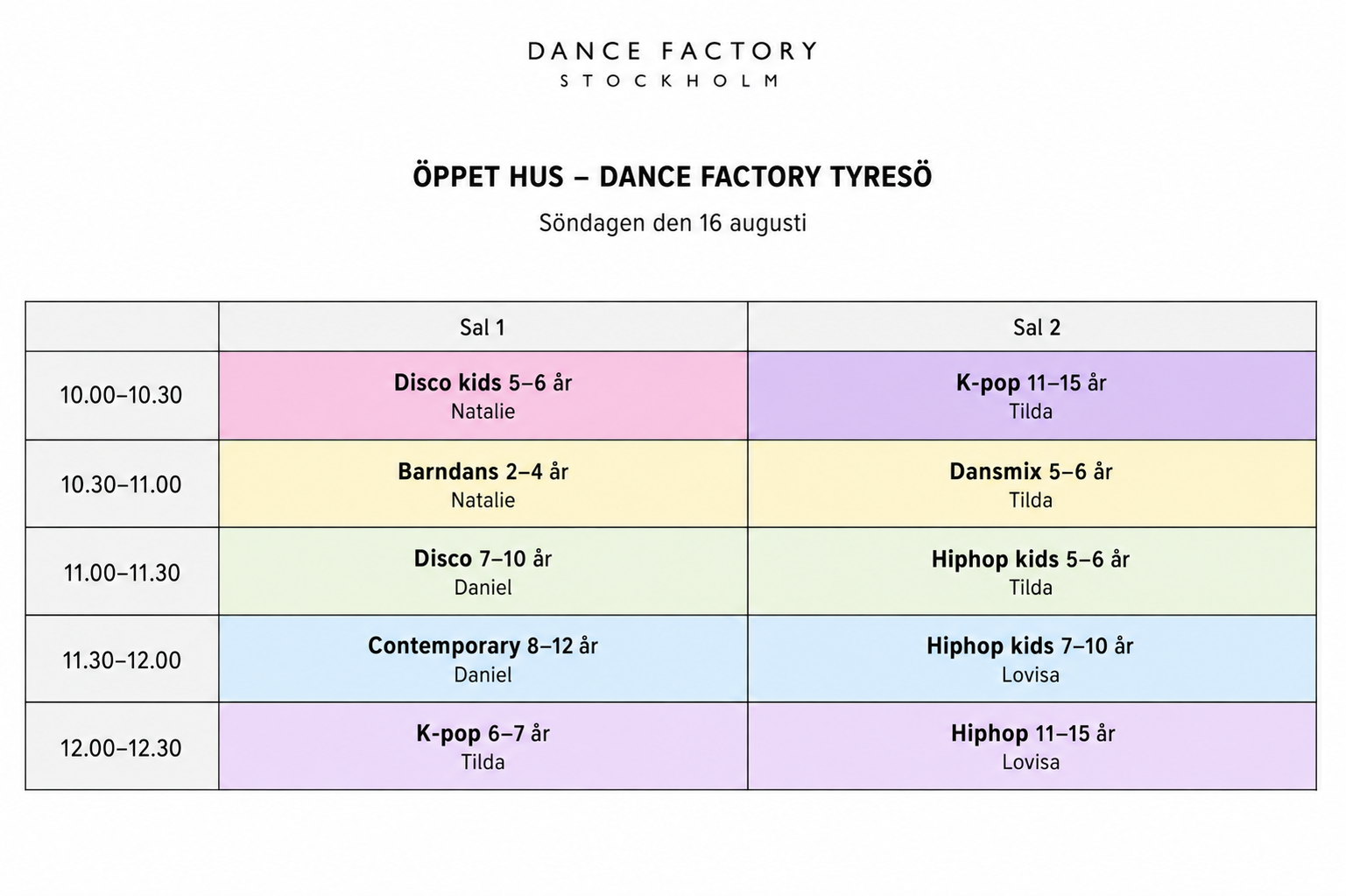 DANCE FACTORY
STOCKHOLM

ÖPPET HUS – DANCE FACTORY TYRESÖ

Söndagen den 16 augusti

| | Sal 1 | Sal 2 |
|---|---|---|
| 10.00–10.30 | Disco kids 5–6 år Natalie | K-pop 11–15 år Tilda |
| 10.30–11.00 | Barndans 2–4 år Natalie | Dansmix 5–6 år Tilda |
| 11.00–11.30 | Disco 7–10 år Daniel | Hiphop kids 5–6 år Tilda |
| 11.30–12.00 | Contemporary 8–12 år Daniel | Hiphop kids 7–10 år Lovisa |
| 12.00–12.30 | K-pop 6–7 år Tilda | Hiphop 11–15 år Lovisa |